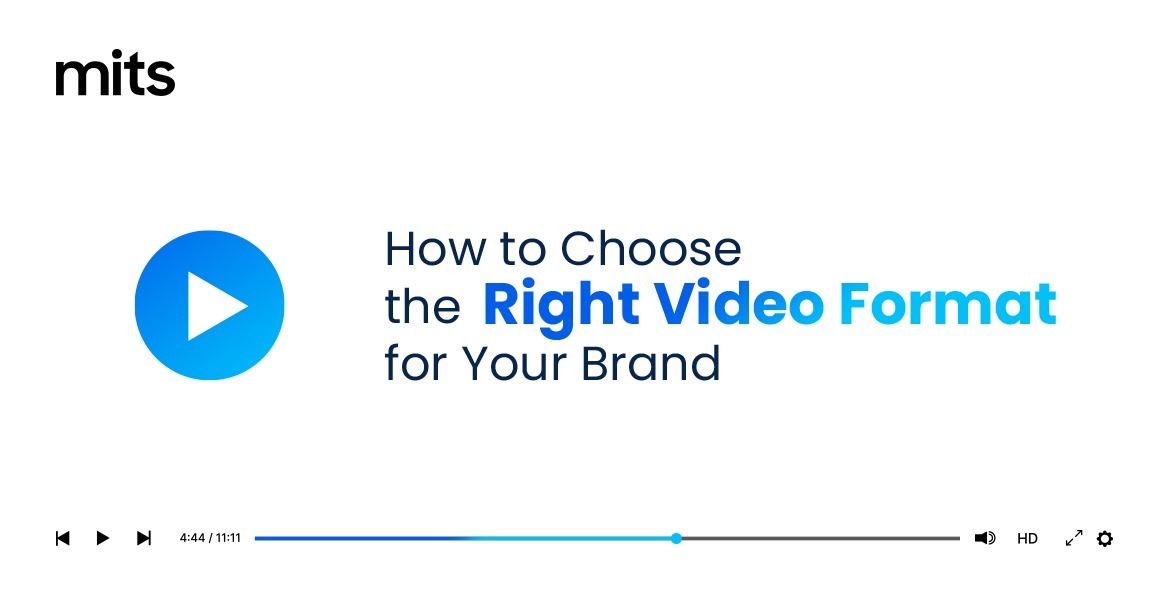 mits

How to Choose the Right Video Format for Your Brand

4:44 / 11:11

HD